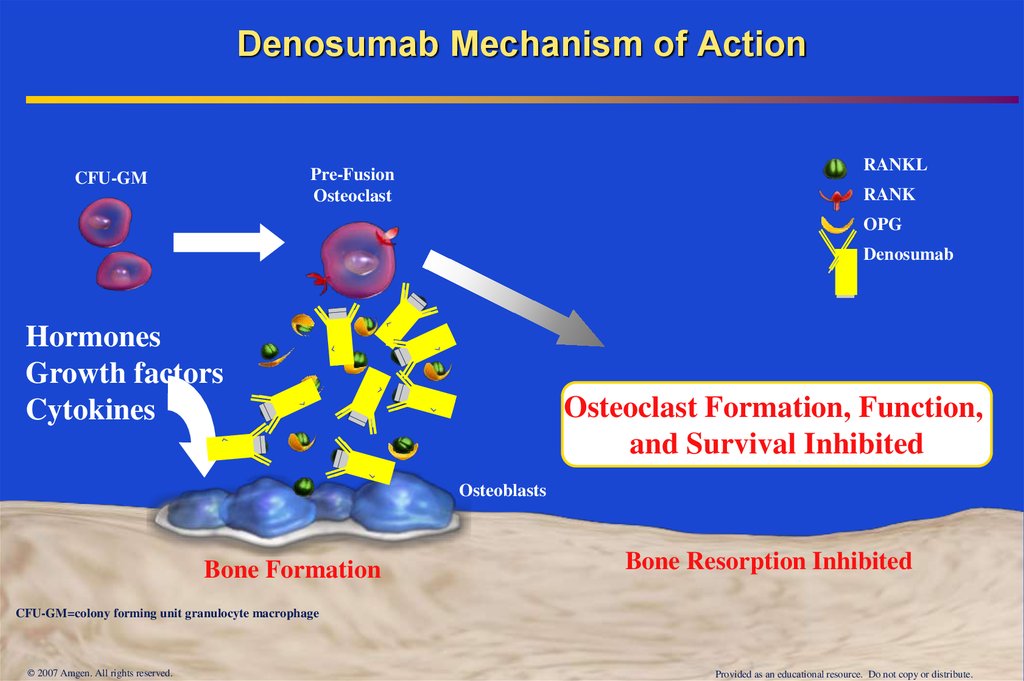 Denosumab Mechanism of Action

CFU-GM

Pre-Fusion Osteoclast

RANKL
RANK
OPG
Denosumab

Hormones
Growth factors
Cytokines

Osteoclast Formation, Function, and Survival Inhibited

Osteoblasts

Bone Formation

Bone Resorption Inhibited

CFU-GM=colony forming unit granulocyte macrophage

© 2007 Amgen. All rights reserved.

Provided as an educational resource. Do not copy or distribute.